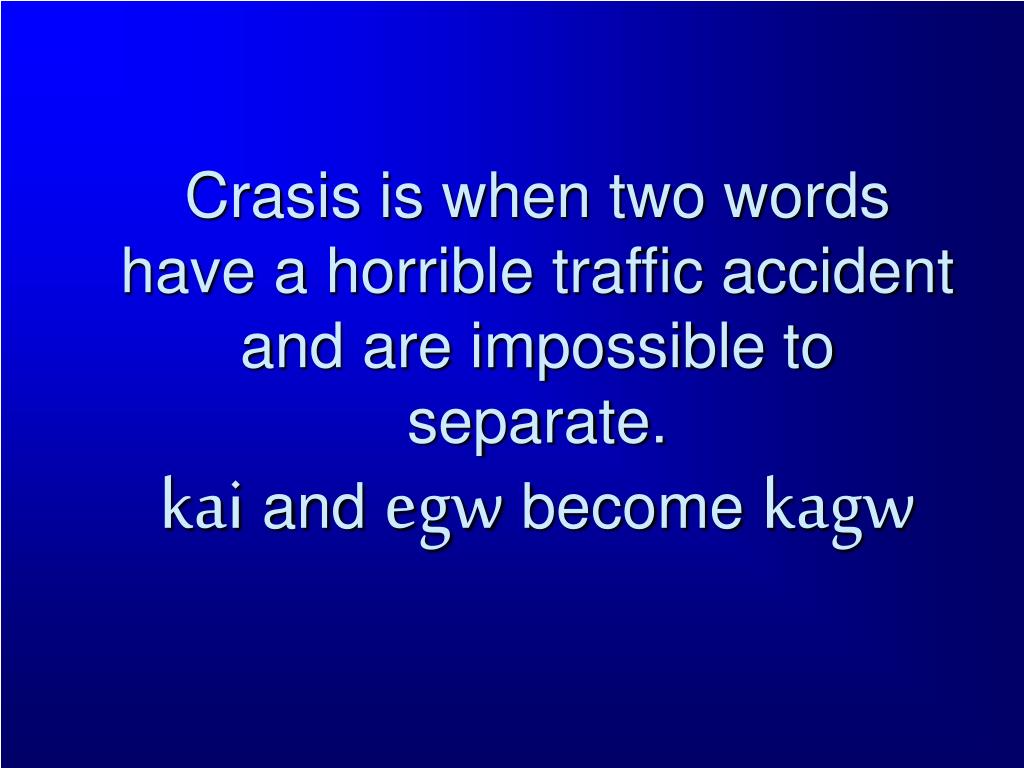 Crasis is when two words have a horrible traffic accident and are impossible to separate.

kai and egw become kagw